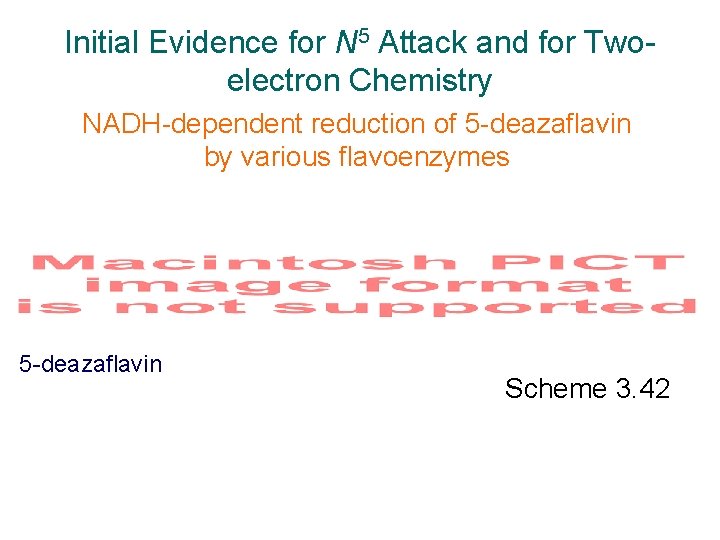 Initial Evidence for $N^5$ Attack and for Two-electron Chemistry

NADH-dependent reduction of 5-deazaflavin by various flavoenzymes

Macintosh PICT image format is not supported

5-deazaflavin

Scheme 3.42